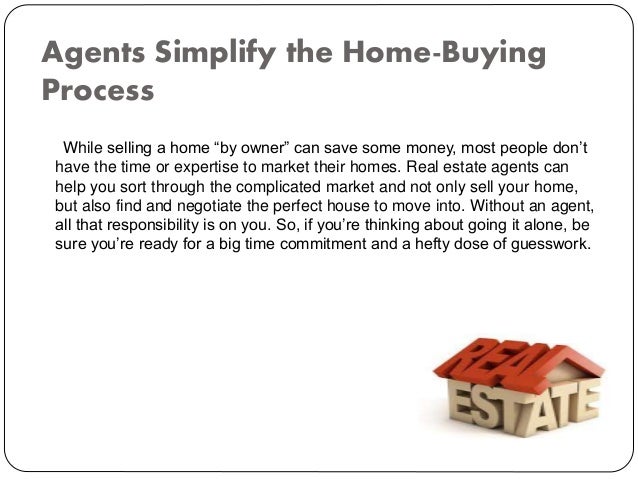 Agents Simplify the Home-Buying Process

While selling a home “by owner” can save some money, most people don’t have the time or expertise to market their homes. Real estate agents can help you sort through the complicated market and not only sell your home, but also find and negotiate the perfect house to move into. Without an agent, all that responsibility is on you. So, if you’re thinking about going it alone, be sure you’re ready for a big time commitment and a hefty dose of guesswork.

REAL
ESTATE